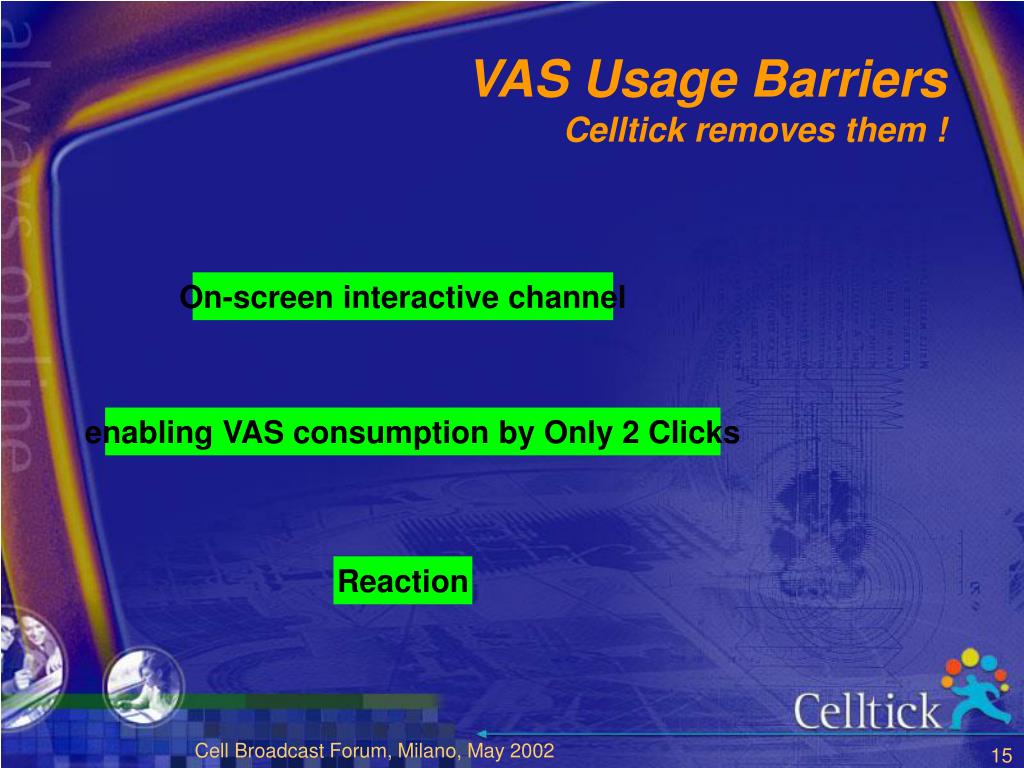 always online

VAS Usage Barriers
Celltick removes them !

On-screen interactive channel

enabling VAS consumption by Only 2 Clicks

Reaction

Celltick

Cell Broadcast Forum, Milano, May 2002

15